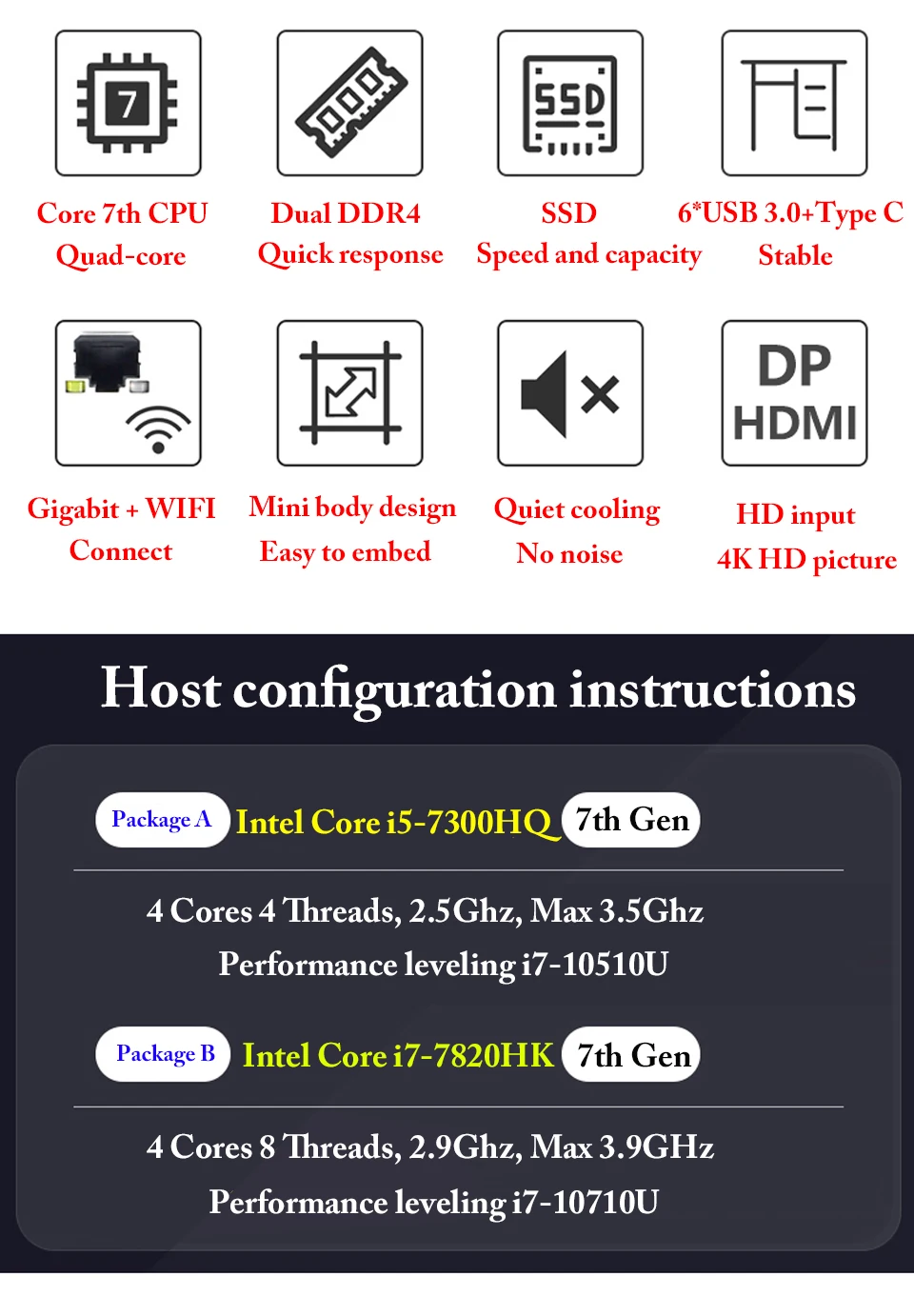 7

Core 7th CPU
Quad-core

Dual DDR4
Quick response

SSD

SSD
Speed and capacity

6*USB 3.0+Type C
Stable

Gigabit + WIFI
Connect

Mini body design
Easy to embed

Quiet cooling
No noise

DP
HDMI

HD input
4K HD picture

Host configuration instructions

Package A Intel Core i5-7300HQ 7th Gen

4 Cores 4 Threads, 2.5Ghz, Max 3.5Ghz
Performance leveling i7-10510U

Package B Intel Core i7-7820HK 7th Gen

4 Cores 8 Threads, 2.9Ghz, Max 3.9GHz
Performance leveling i7-10710U